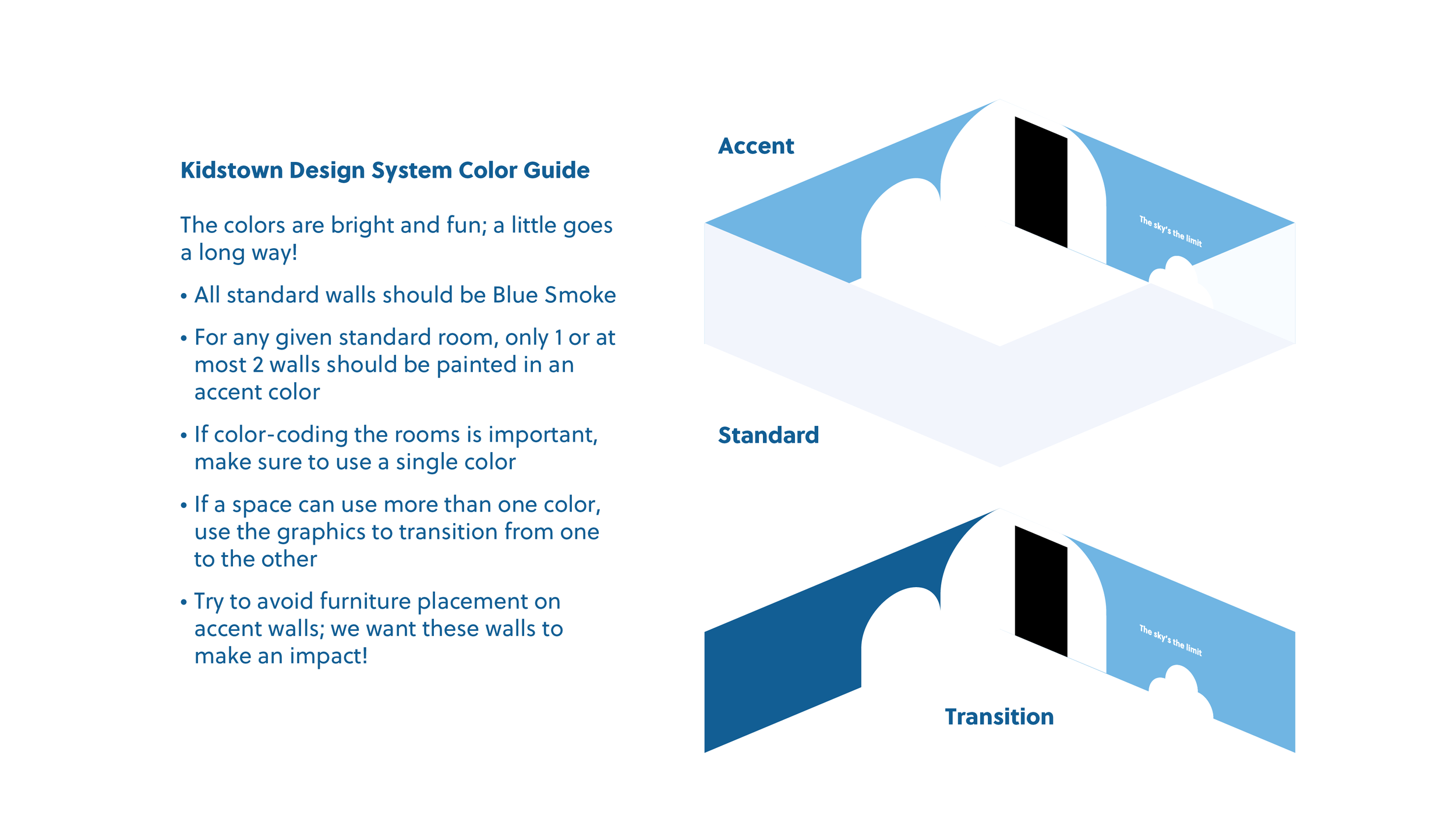 Kidstown Design System Color Guide

The colors are bright and fun; a little goes a long way!

• All standard walls should be Blue Smoke

• For any given standard room, only 1 or at most 2 walls should be painted in an accent color

• If color-coding the rooms is important, make sure to use a single color

• If a space can use more than one color, use the graphics to transition from one to the other

• Try to avoid furniture placement on accent walls; we want these walls to make an impact!

Accent

The sky's the limit

Standard

The sky's the limit

Transition